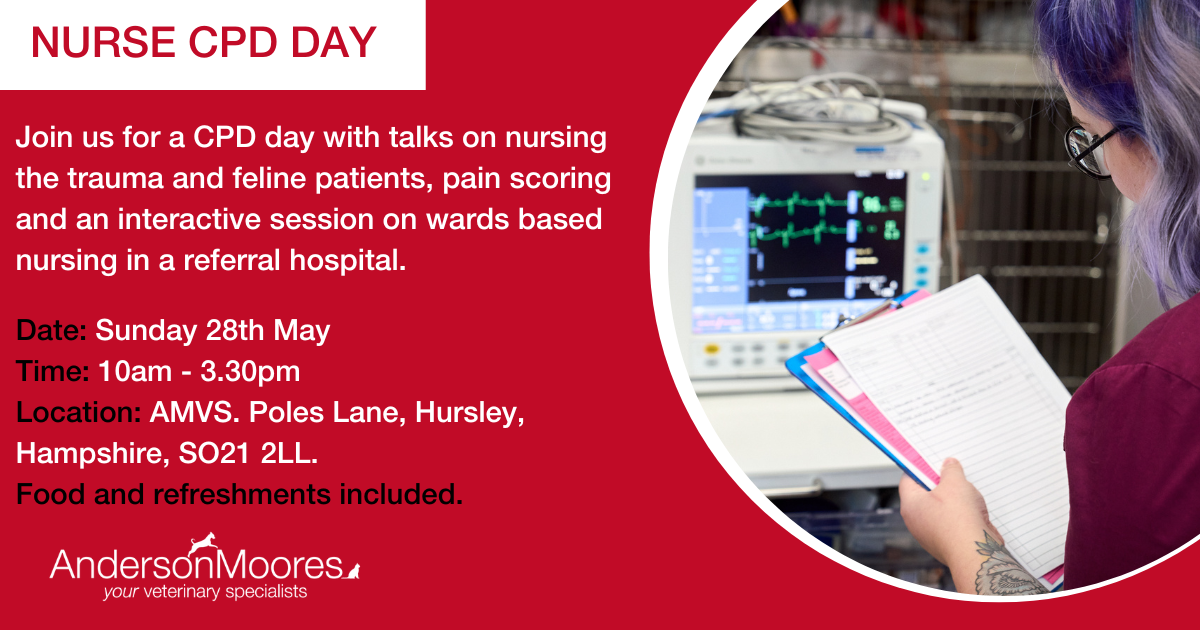 NURSE CPD DAY

Join us for a CPD day with talks on nursing the trauma and feline patients, pain scoring and an interactive session on wards based nursing in a referral hospital.

Date: Sunday 28th May
Time: 10am - 3.30pm
Location: AMVS. Poles Lane, Hursley, Hampshire, SO21 2LL.
Food and refreshments included.

AndersonMoores
your veterinary specialists